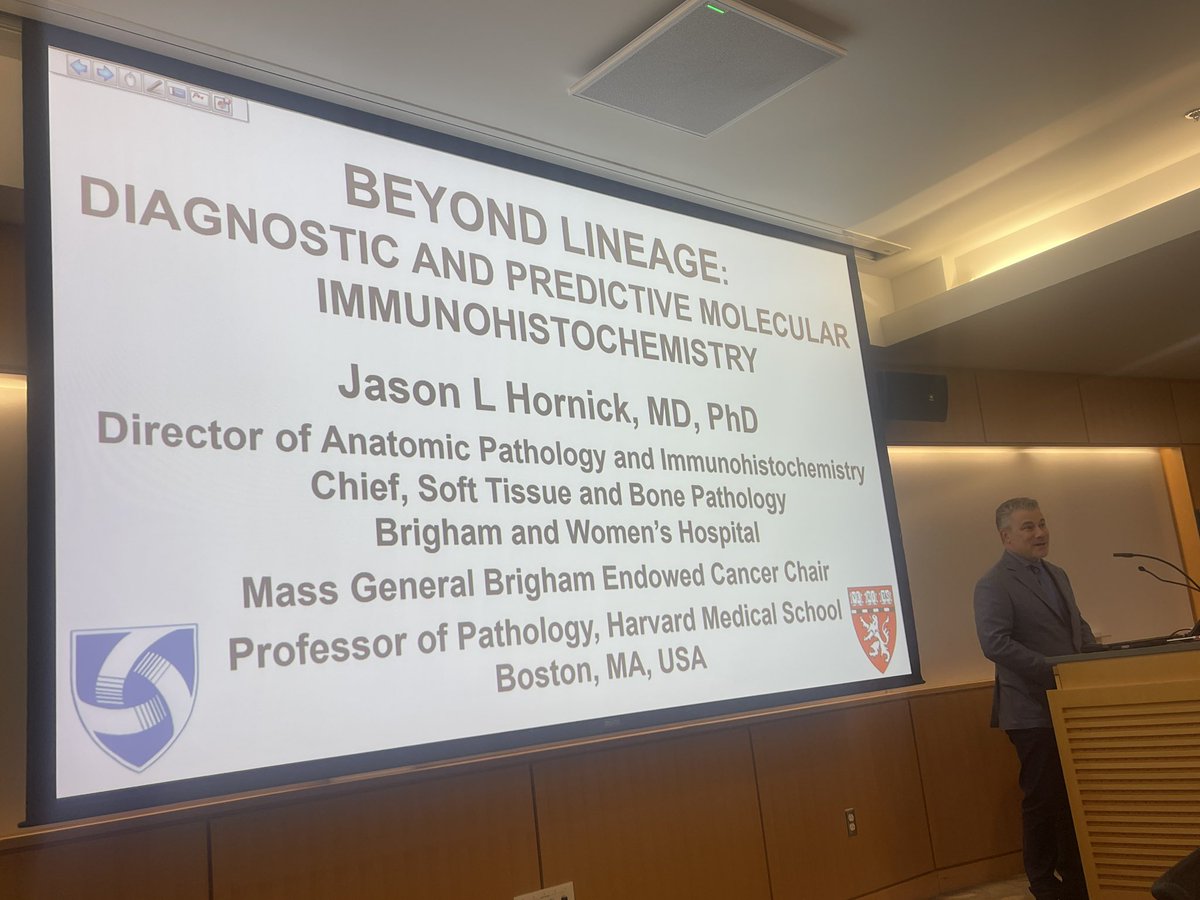 BEYOND LINEAGE:
DIAGNOSTIC AND PREDICTIVE MOLECULAR IMMUNOHISTOCHEMISTRY

Jason L Hornick, MD, PhD
Director of Anatomic Pathology and Immunohistochemistry
Chief, Soft Tissue and Bone Pathology
Brigham and Women's Hospital
Mass General Brigham Endowed Cancer Chair
Professor of Pathology, Harvard Medical School
Boston, MA, USA